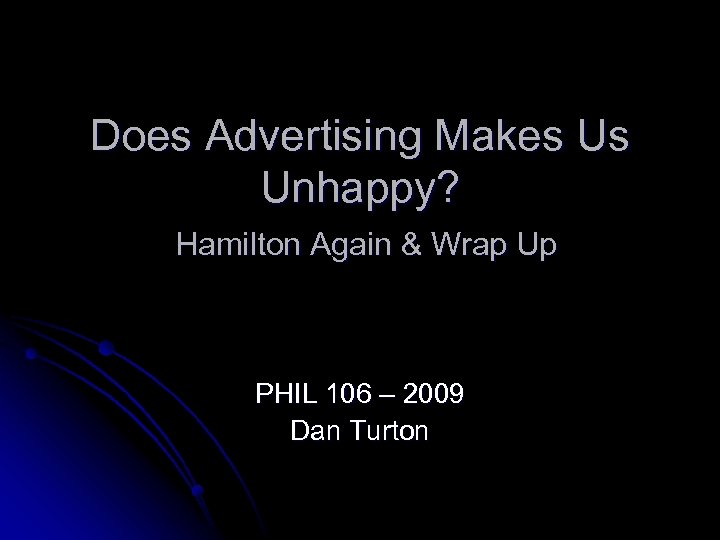 Does Advertising Makes Us Unhappy?

Hamilton Again & Wrap Up

PHIL 106 – 2009
Dan Turton